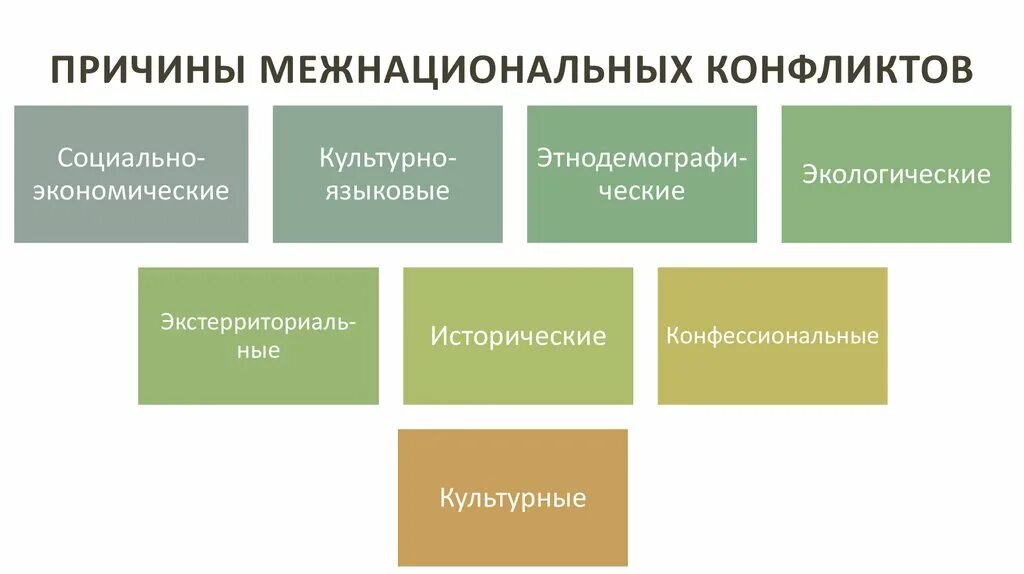 ПРИЧИНЫ МЕЖНАЦИОНАЛЬНЫХ КОНФЛИКТОВ

Социально-экономические

Культурно-языковые

Этнодемографические

Экологические

Экстерриториальные

Исторические

Конфессиональные

Культурные